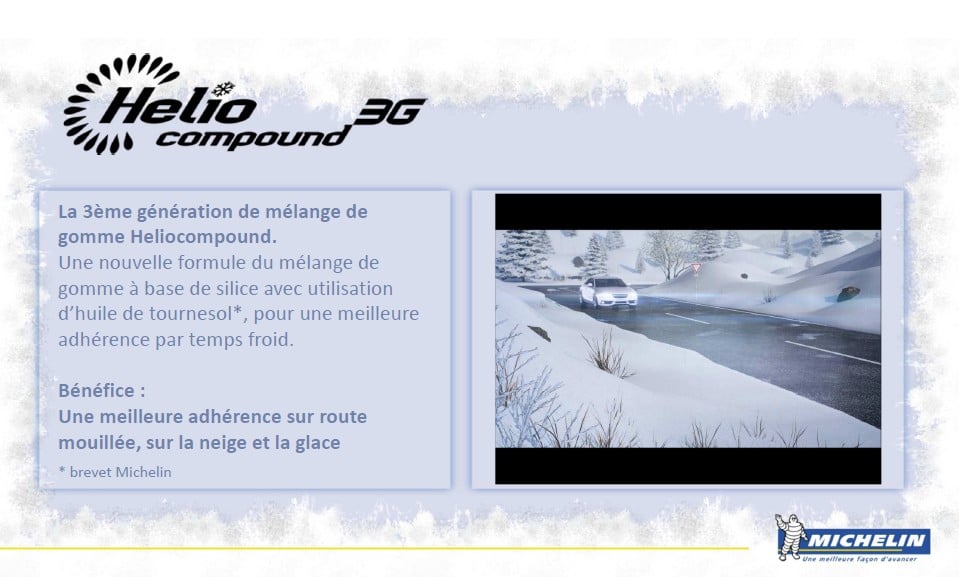 Helio compound 3G

La 3ème génération de mélange de gomme Heliocompound.
Une nouvelle formule du mélange de gomme à base de silice avec utilisation d'huile de tournesol*, pour une meilleure adhérence par temps froid.

Bénéfice :
Une meilleure adhérence sur route mouillée, sur la neige et la glace

* brevet Michelin

MICHELIN
Une meilleure façon d'avancer